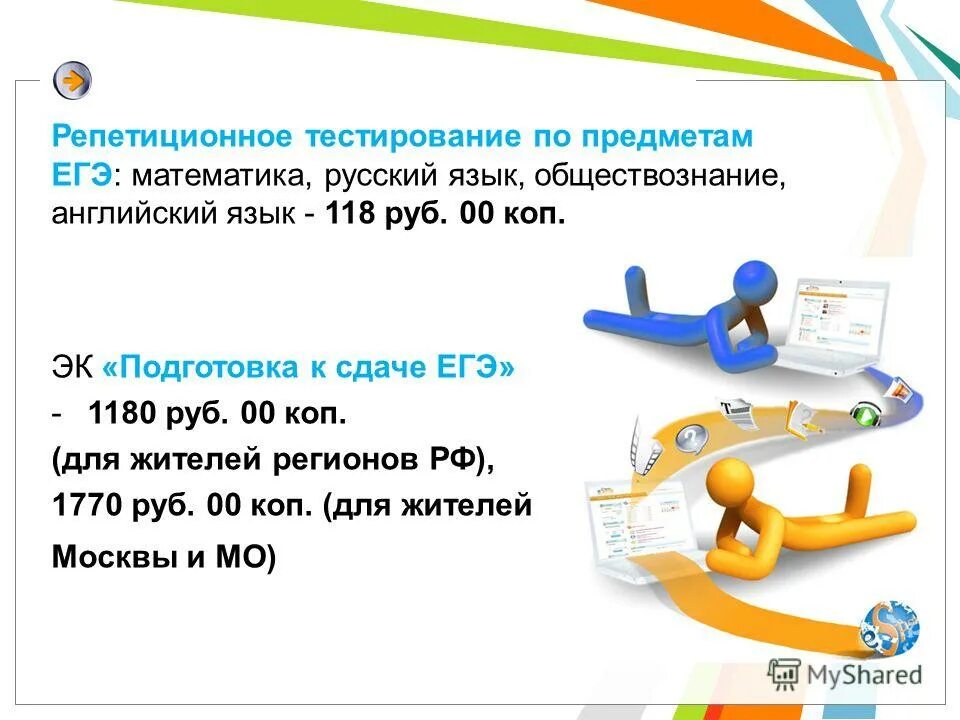 Репетиционное тестирование по предметам ЕГЭ: математика, русский язык, обществознание, английский язык - 118 руб. 00 коп.

ЭК «Подготовка к сдаче ЕГЭ»

- 1180 руб. 00 коп.

(для жителей регионов РФ),

1770 руб. 00 коп. (для жителей Москвы и МО)

MyShared